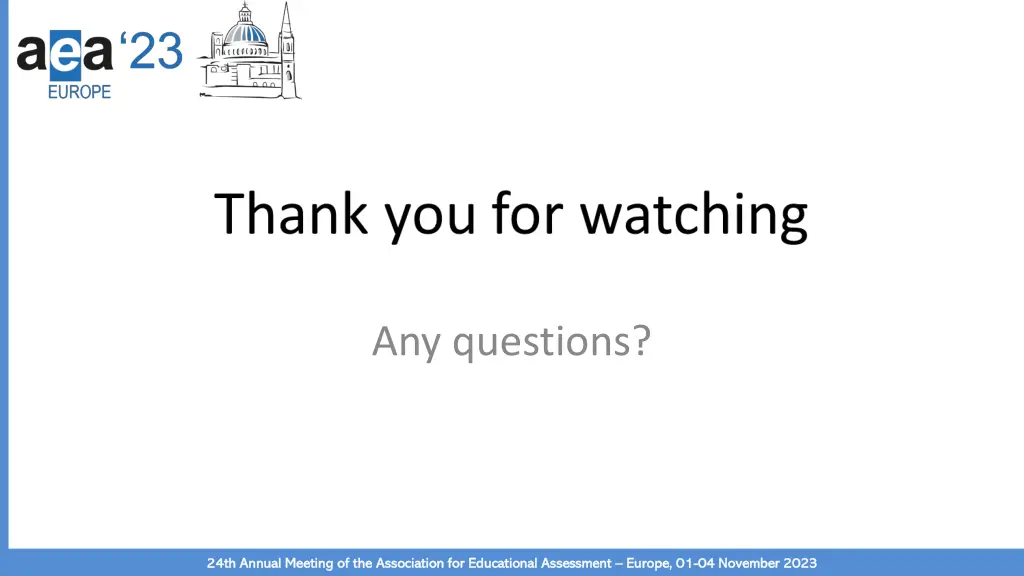 aea '23
EUROPE

Thank you for watching

Any questions?

24th Annual Meeting of the Association for Educational Assessment – Europe, 01-04 November 2023